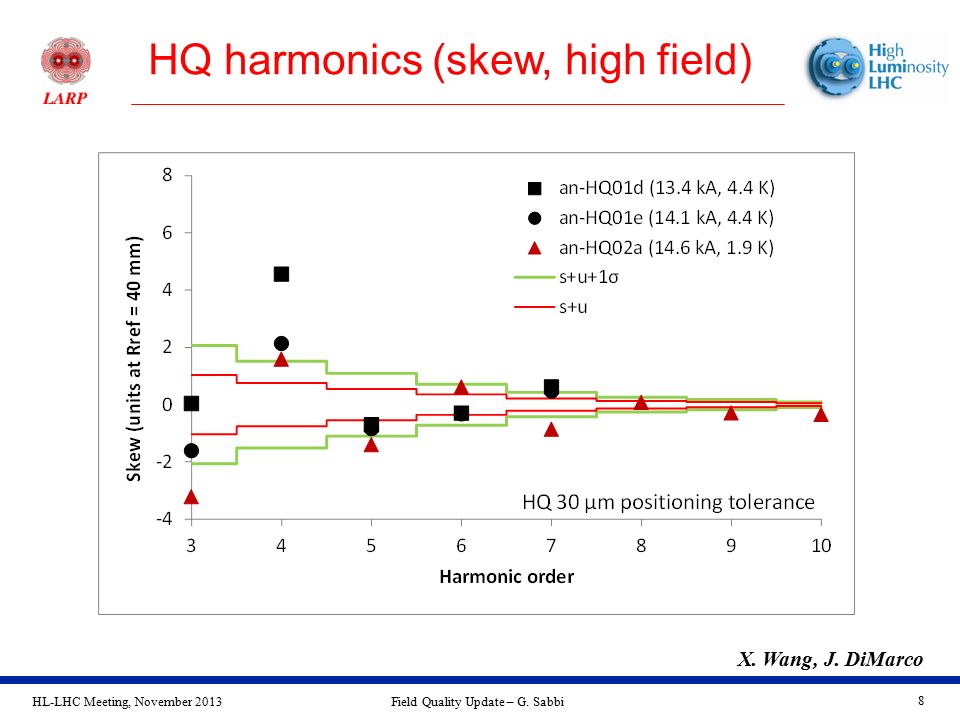 LARP

HQ harmonics (skew, high field)

High Luminosity LHC

8
6
4
2
0
-2
-4

Skew (units at Rref = 40 mm)

an-HQ01d (13.4 kA, 4.4 K)
an-HQ01e (14.1 kA, 4.4 K)
an-HQ02a (14.6 kA, 1.9 K)
s+u+1σ
s+u

HQ 30 μm positioning tolerance

3 4 5 6 7 8 9 10

Harmonic order

X. Wang, J. DiMarco

HL-LHC Meeting, November 2013

Field Quality Update – G. Sabbi

8